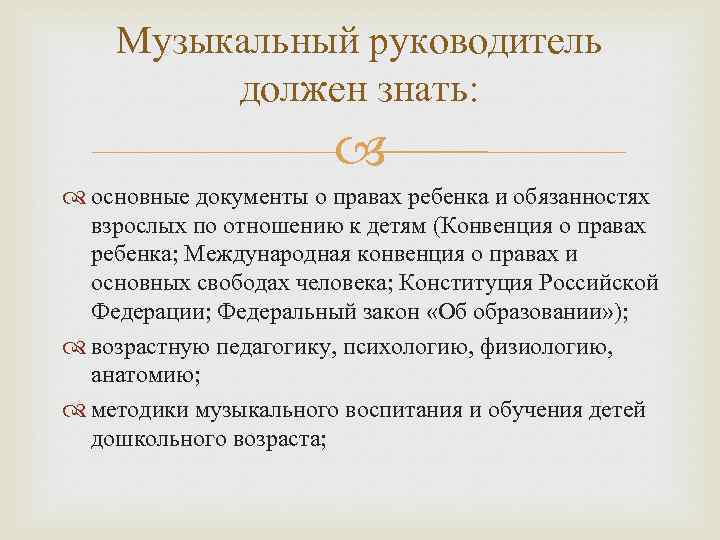 Музыкальный руководитель должен знать:

основные документы о правах ребенка и обязанностях взрослых по отношению к детям (Конвенция о правах ребенка; Международная конвенция о правах и основных свободах человека; Конституция Российской Федерации; Федеральный закон «Об образовании»);

возрастную педагогику, психологию, физиологию, анатомию;

методики музыкального воспитания и обучения детей дошкольного возраста;